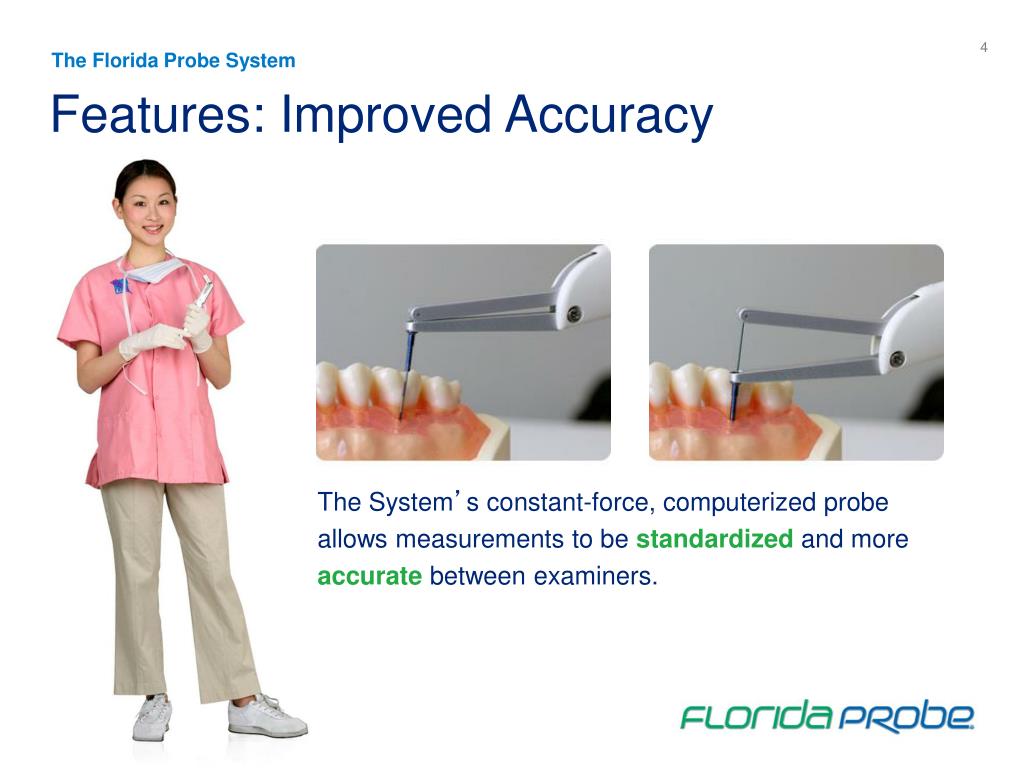 4

The Florida Probe System

Features: Improved Accuracy

The System's constant-force, computerized probe allows measurements to be standardized and more accurate between examiners.

FLORIDA PROBE